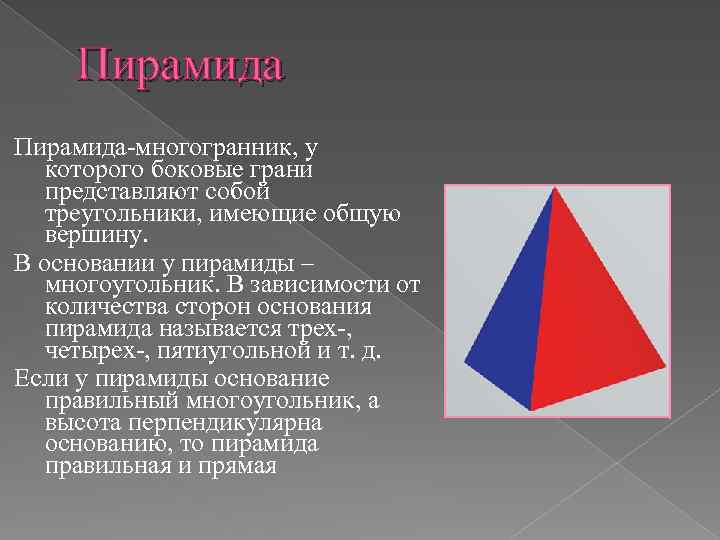 Пирамида

Пирамида-многогранник, у которого боковые грани представляют собой треугольники, имеющие общую вершину.

В основании у пирамиды – многоугольник. В зависимости от количества сторон основания пирамида называется трех-, четырех-, пятиугольной и т. д.

Если у пирамиды основание правильный многоугольник, а высота перпендикулярна основанию, то пирамида правильная и прямая